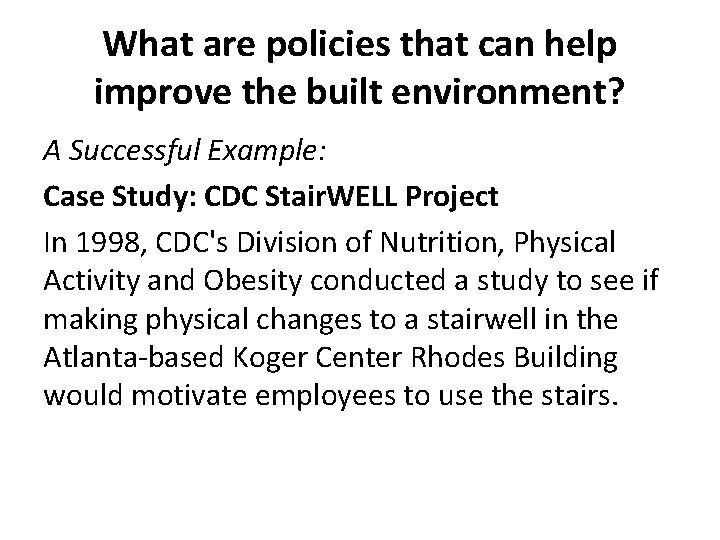 What are policies that can help improve the built environment?

A Successful Example:

Case Study: CDC StairWELL Project

In 1998, CDC's Division of Nutrition, Physical Activity and Obesity conducted a study to see if making physical changes to a stairwell in the Atlanta-based Koger Center Rhodes Building would motivate employees to use the stairs.